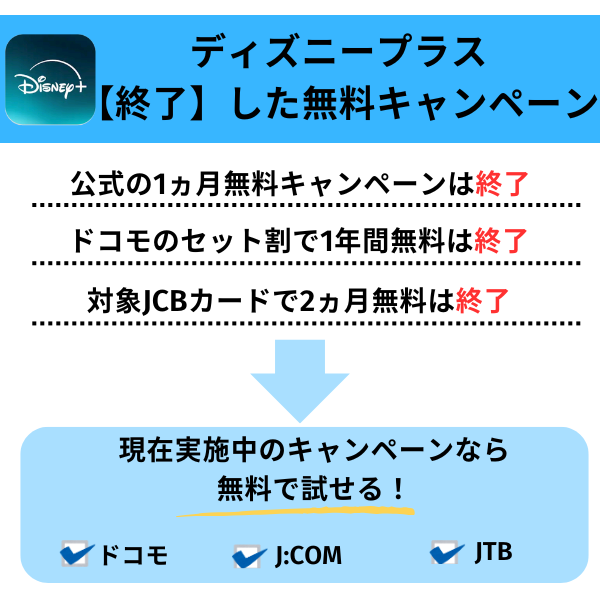 Disney+

ディズニープラス
【終了】した無料キャンペーン

公式の1ヵ月無料キャンペーンは終了

ドコモのセット割で1年間無料は終了

対象JCBカードで2ヵ月無料は終了

現在実施中のキャンペーンなら
無料で試せる！

ドコモ

J:COM

JTB